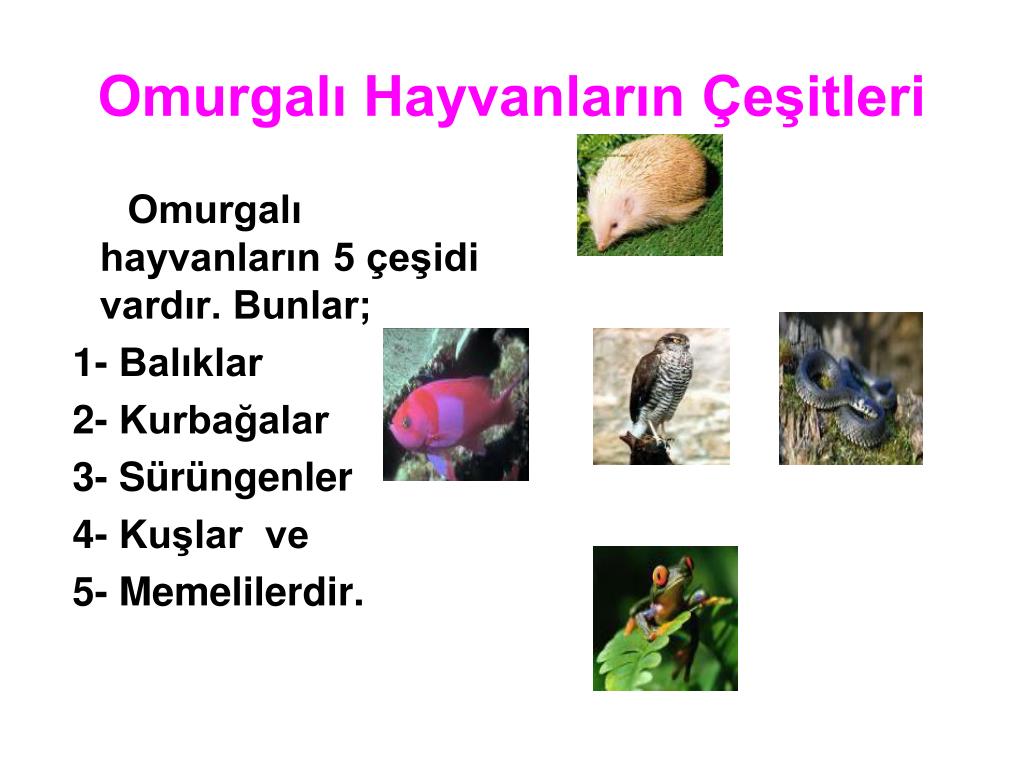 Omurgalı Hayvanların Çeşitleri

Omurgalı hayvanların 5 çeşidi vardır. Bunlar;

1- Balıklar
2- Kurbağalar
3- Sürüngenler
4- Kuşlar ve
5- Memelilerdir.